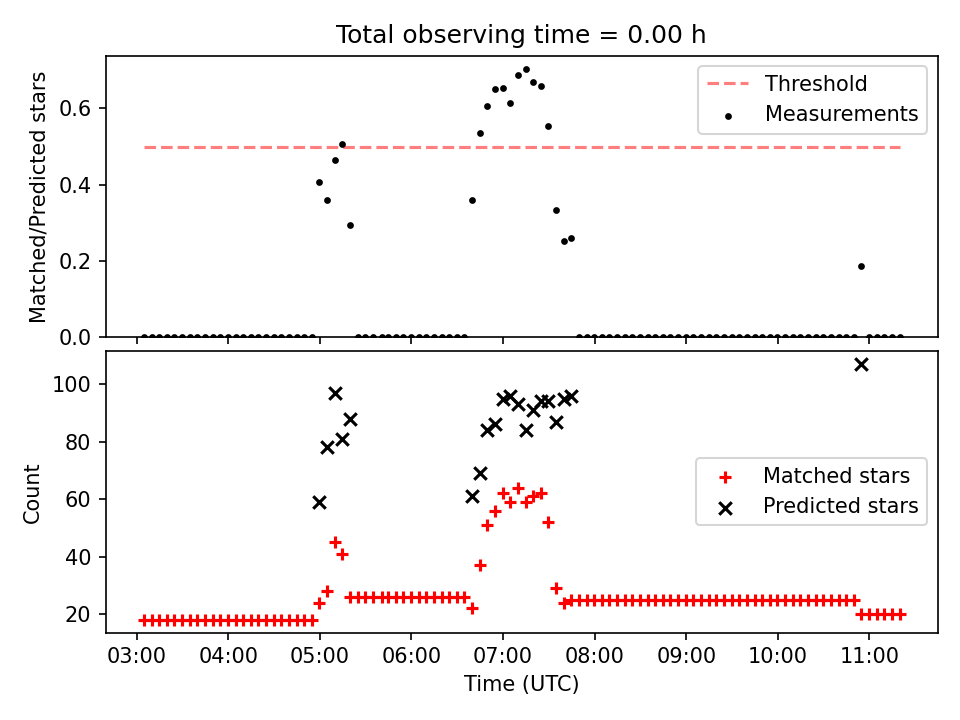 Total observing time = 0.00 h

Matched/Predicted stars

0.0
0.2
0.4
0.6

Threshold
Measurements

Count

20
40
60
80
100

Matched stars
Predicted stars

03:00
04:00
05:00
06:00
07:00
08:00
09:00
10:00
11:00

Time (UTC)